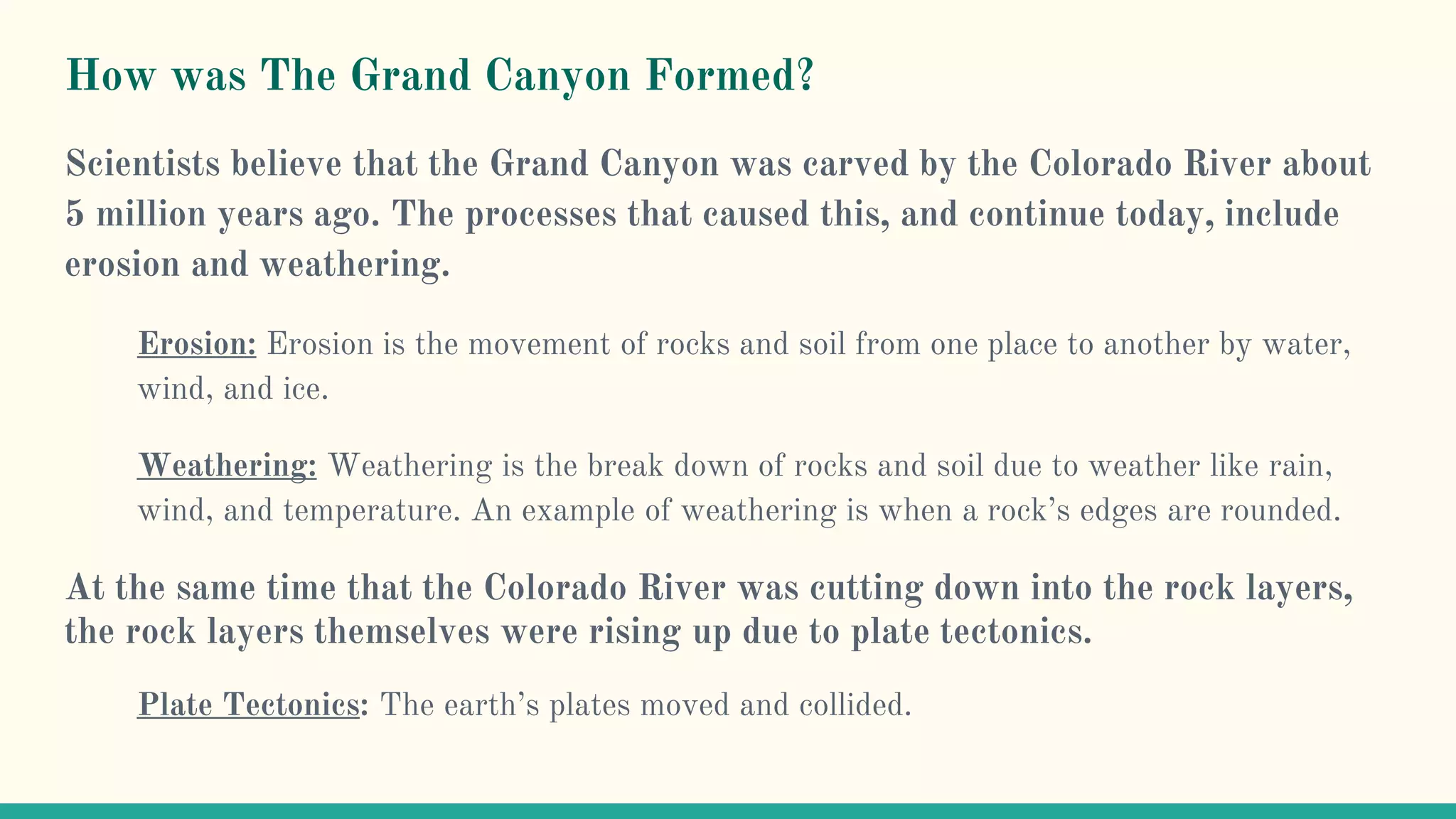 How was The Grand Canyon Formed?

Scientists believe that the Grand Canyon was carved by the Colorado River about 5 million years ago. The processes that caused this, and continue today, include erosion and weathering.

Erosion: Erosion is the movement of rocks and soil from one place to another by water, wind, and ice.

Weathering: Weathering is the break down of rocks and soil due to weather like rain, wind, and temperature. An example of weathering is when a rock's edges are rounded.

At the same time that the Colorado River was cutting down into the rock layers, the rock layers themselves were rising up due to plate tectonics.

Plate Tectonics: The earth's plates moved and collided.